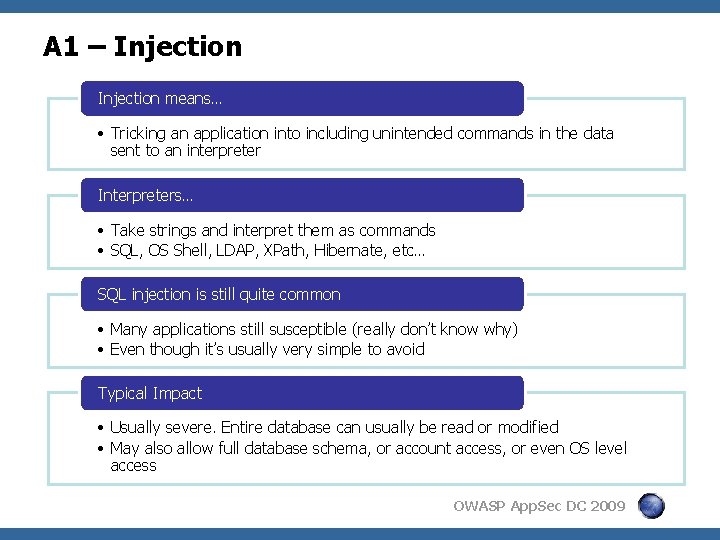 A1 – Injection

Injection means…

• Tricking an application into including unintended commands in the data sent to an interpreter

Interpreters…

• Take strings and interpret them as commands
• SQL, OS Shell, LDAP, XPath, Hibernate, etc…

SQL injection is still quite common

• Many applications still susceptible (really don't know why)
• Even though it's usually very simple to avoid

Typical Impact

• Usually severe. Entire database can usually be read or modified
• May also allow full database schema, or account access, or even OS level access

OWASP AppSec DC 2009